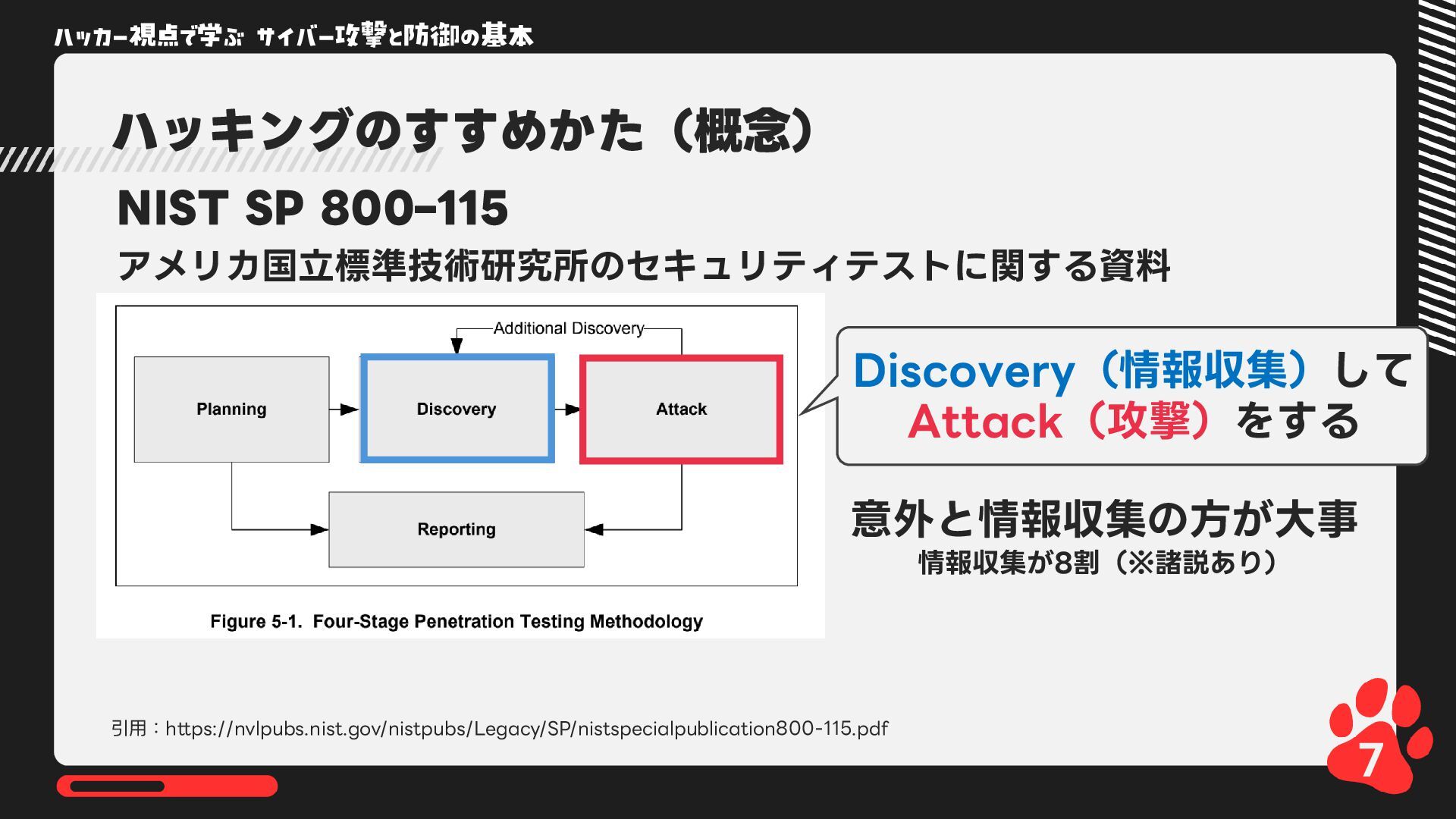 ハッカー視点で学ぶ サイバー攻撃と防御の基本

ハッキングのすすめかた（概念）

NIST SP 800-115

アメリカ国立標準技術研究所のセキュリティテストに関する資料

Additional Discovery

Planning

Discovery

Attack

Reporting

Figure 5-1. Four-Stage Penetration Testing Methodology

Discovery（情報収集）して Attack（攻撃）をする

意外と情報収集の方が大事

情報収集が8割（※諸説あり）

引用：https://nvlpubs.nist.gov/nistpubs/Legacy/SP/nistspecialpublication800-115.pdf

7